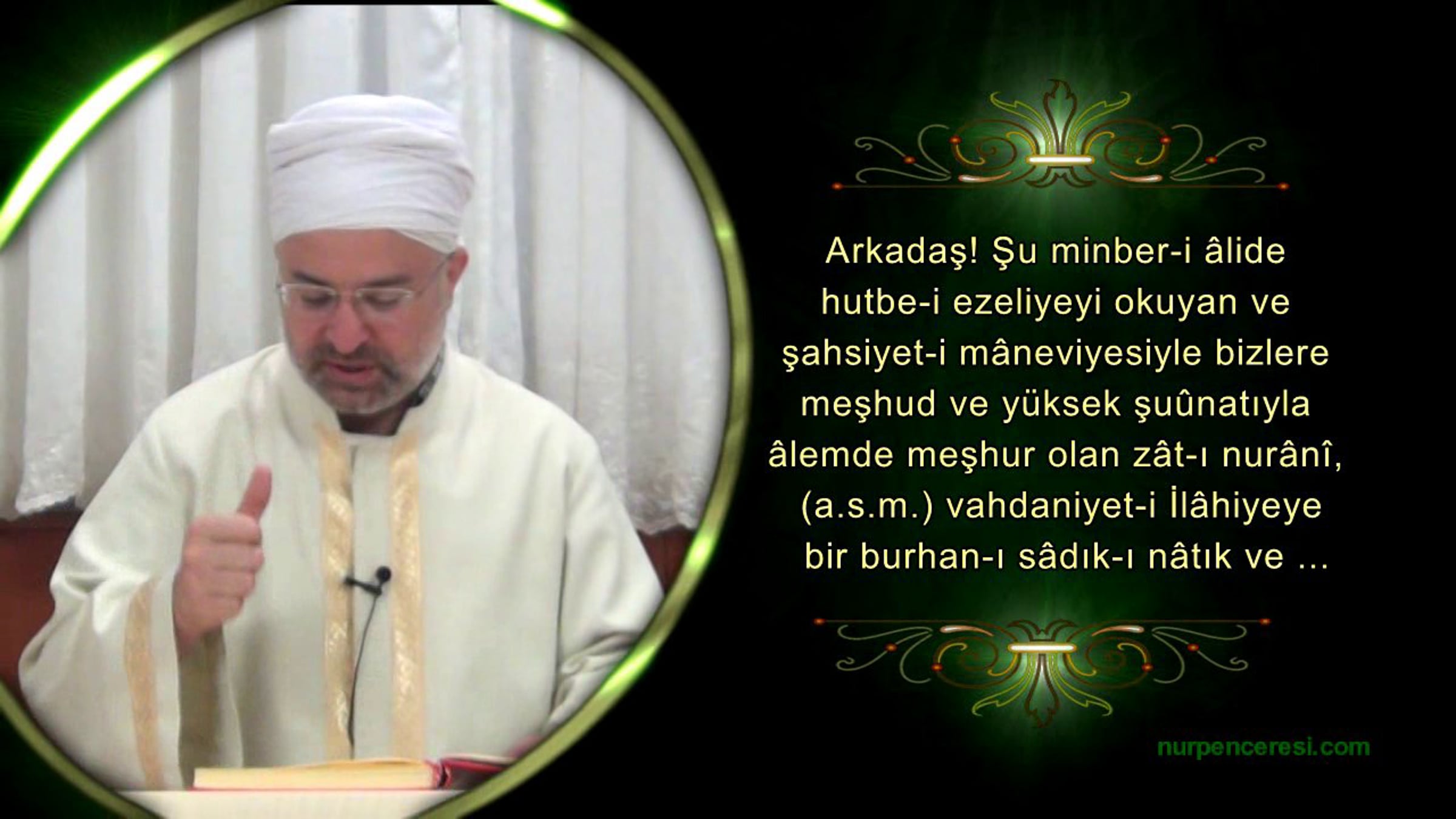 Arkadaş! Şu minber-i âlide hutbe-i ezeliyeyi okuyan ve şahsiyet-i mâneviyesiyle bizlere meşhud ve yüksek şuûnatıyla âlemde meşhur olan zât-ı nurânî, (a.s.m.) vahdaniyet-i İlâhiyeye bir burhan-ı sâdık-ı nâtık ve ...

nurpenceresi.com